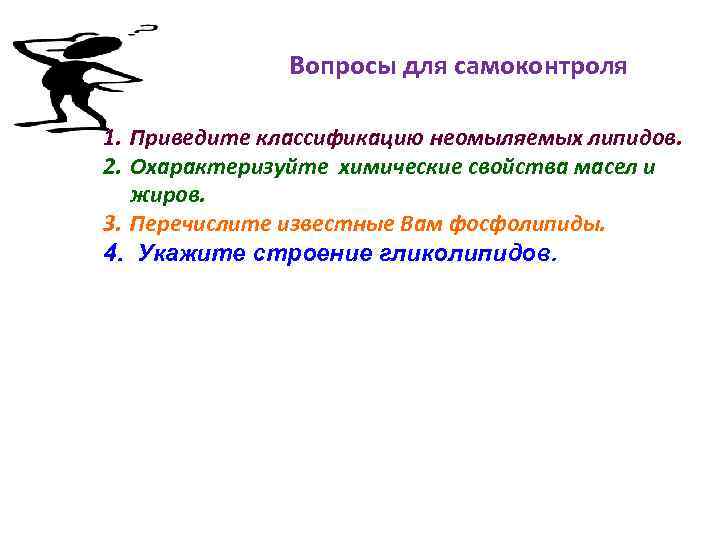 ?

Вопросы для самоконтроля

1. Приведите классификацию неомыляемых липидов.
2. Охарактеризуйте химические свойства масел и жиров.
3. Перечислите известные Вам фосфолипиды.
4. Укажите строение гликолипидов.